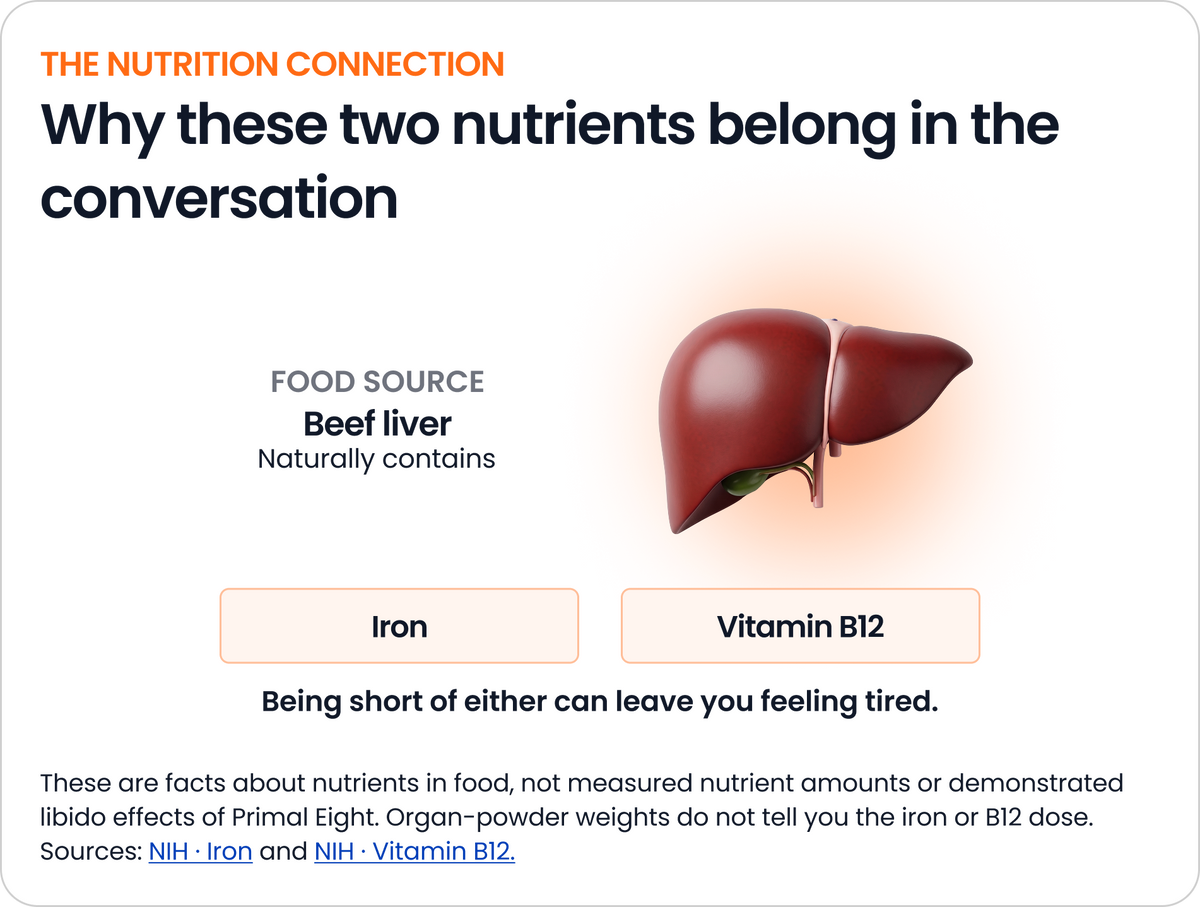 THE NUTRITION CONNECTION

Why these two nutrients belong in the conversation

FOOD SOURCE
Beef liver
Naturally contains

Iron

Vitamin B12

Being short of either can leave you feeling tired.

These are facts about nutrients in food, not measured nutrient amounts or demonstrated libido effects of Primal Eight. Organ-powder weights do not tell you the iron or B12 dose. Sources: NIH · Iron and NIH · Vitamin B12.